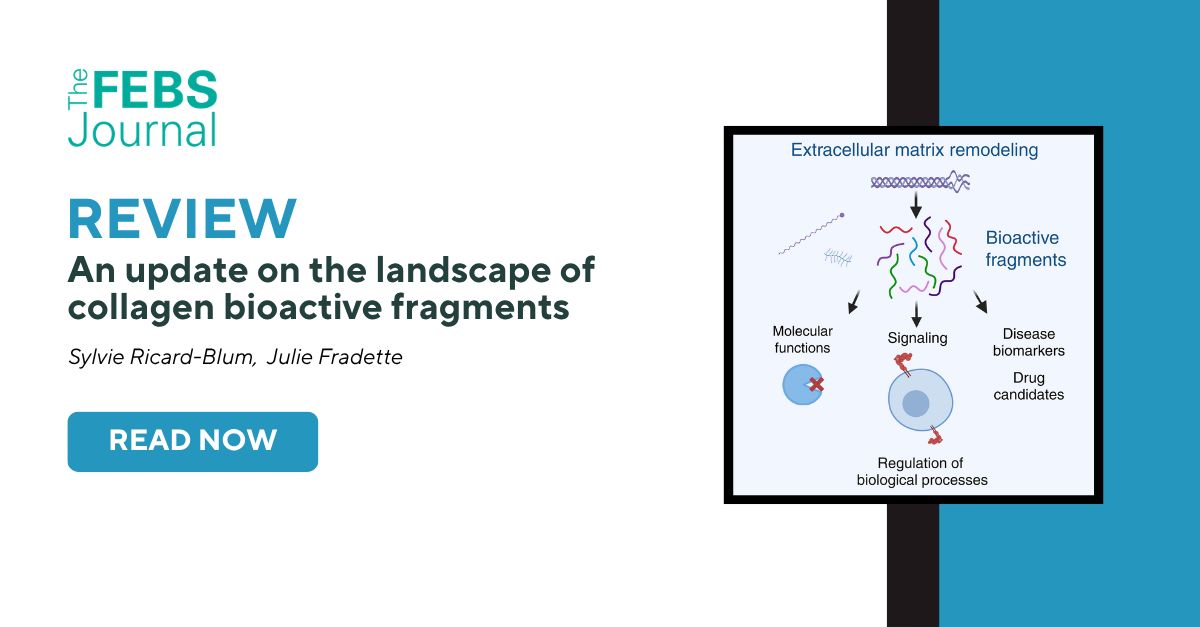 The FEBS Journal

REVIEW

An update on the landscape of collagen bioactive fragments

Sylvie Ricard-Blum, Julie Fradette

READ NOW

Extracellular matrix remodeling

Bioactive fragments

Molecular functions

Signaling

Disease biomarkers

Drug candidates

Regulation of biological processes